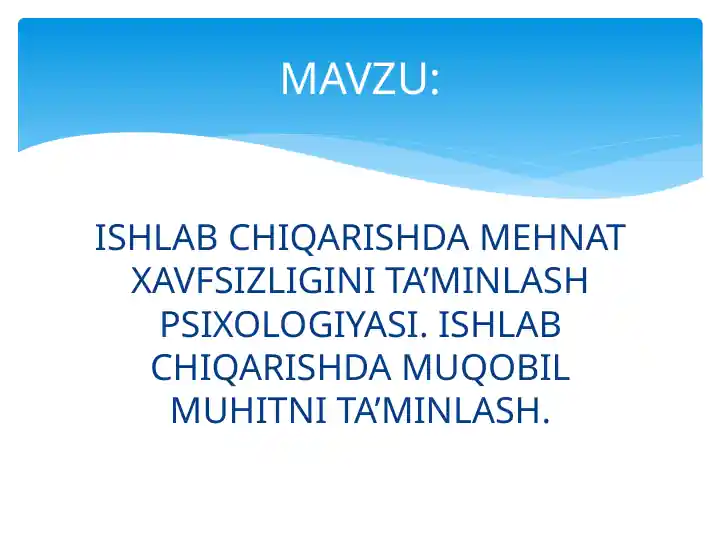 MAVZU:

ISHLAB CHIQARISHDA MEHNAT XAVFSIZLIGINI TA’MINLASH PSIXOLOGIYASI. ISHLAB CHIQARISHDA MUQOBIL MUHITNI TA’MINLASH.